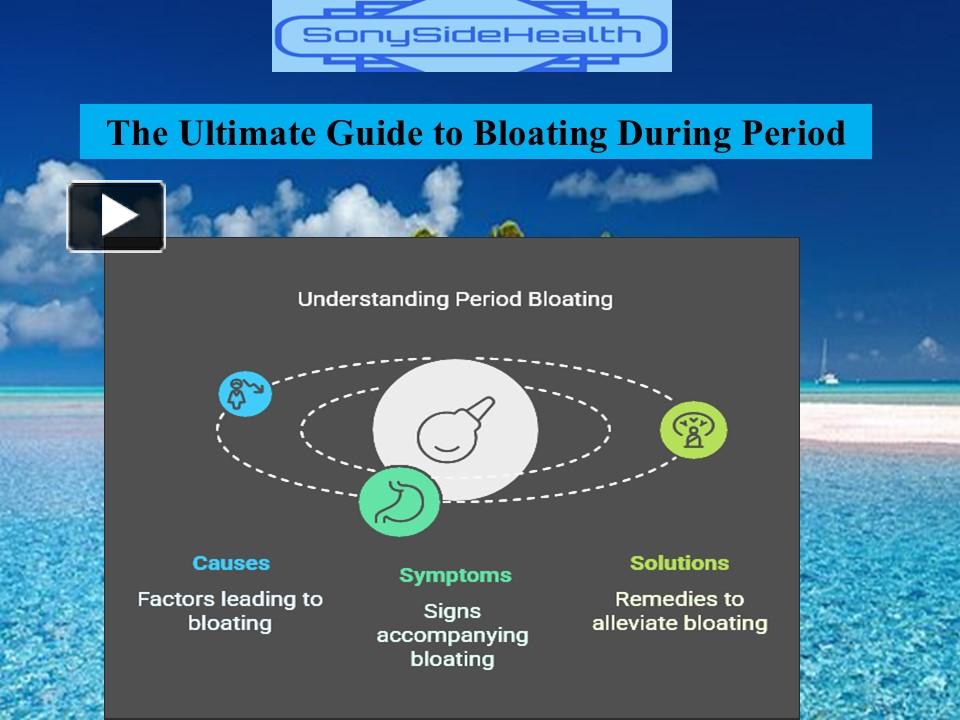 SonySideHealth

The Ultimate Guide to Bloating During Period

Understanding Period Bloating

Causes
Factors leading to bloating

Symptoms
Signs accompanying bloating

Solutions
Remedies to alleviate bloating